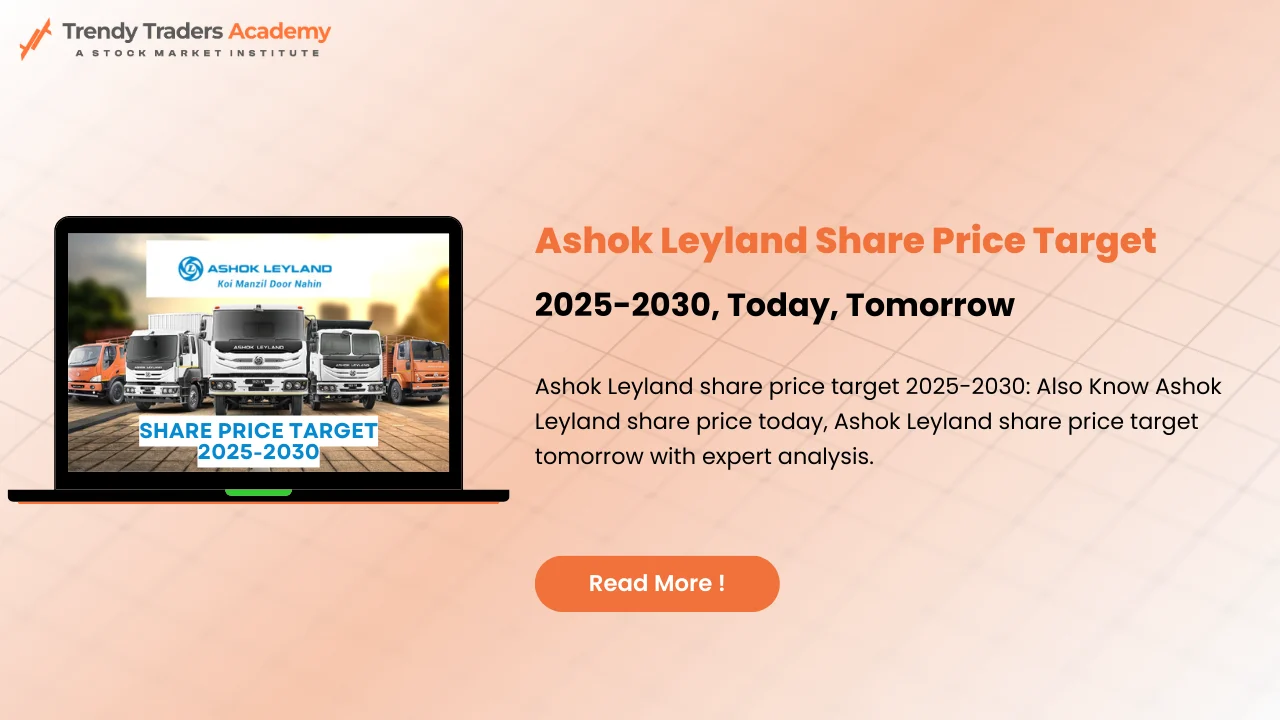 Trendy Traders Academy
A STOCK MARKET INSTITUTE

ASHOK LEYLAND
Koi Manzil Door Nahin

ASHOK LEYLAND

SHARE PRICE TARGET
2025-2030

Ashok Leyland Share Price Target

2025-2030, Today, Tomorrow

Ashok Leyland share price target 2025-2030: Also Know Ashok Leyland share price today, Ashok Leyland share price target tomorrow with expert analysis.

Read More !